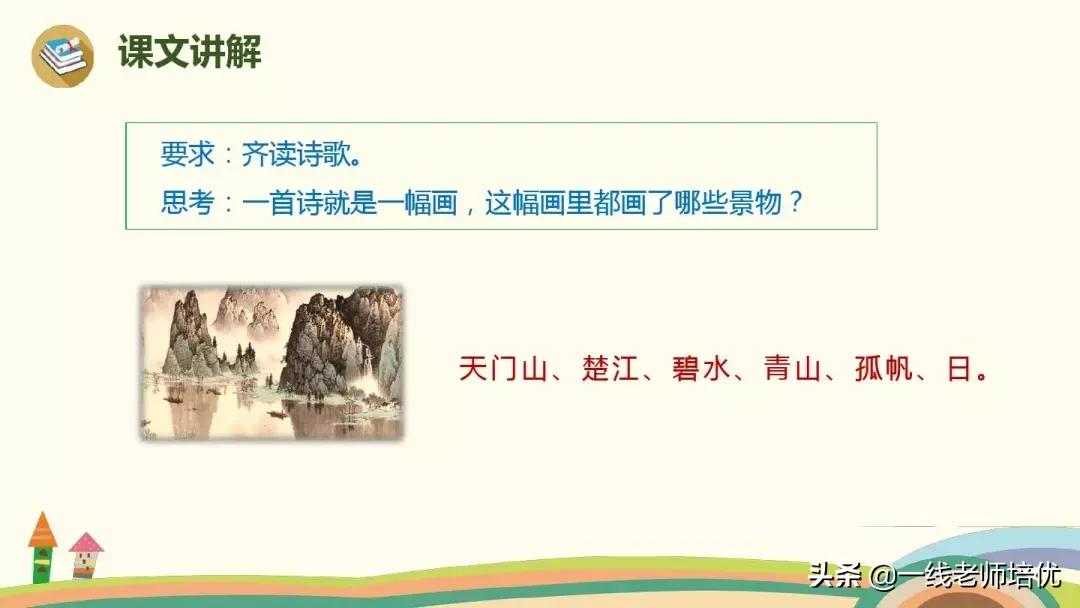 课文讲解

要求：齐读诗歌。
思考：一首诗就是一幅画，这幅画里都画了哪些景物？

天门山、楚江、碧水、青山、孤帆、日。

头条 @一线老师培优